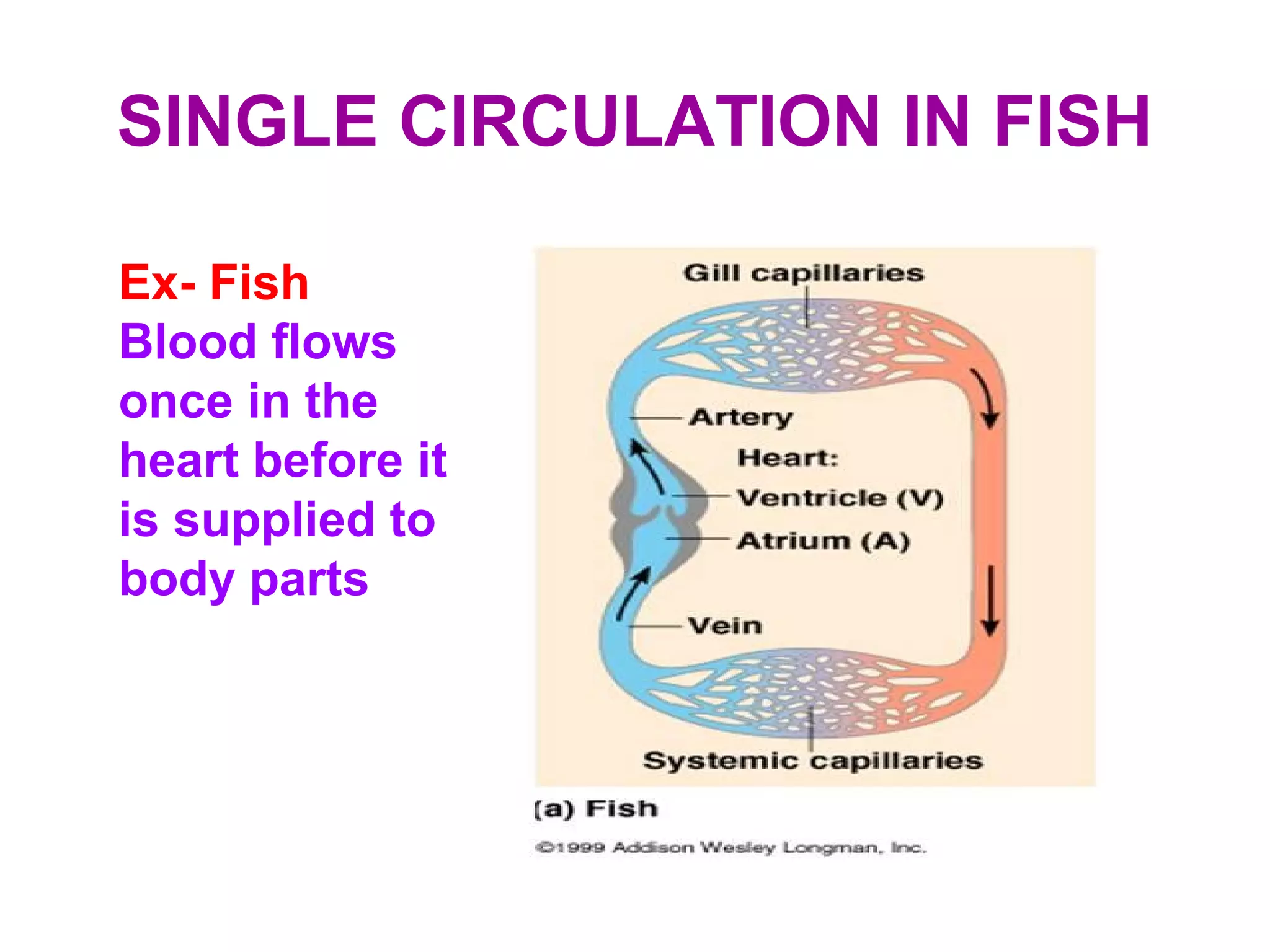 SINGLE CIRCULATION IN FISH

Ex- Fish
Blood flows once in the heart before it is supplied to body parts

Gill capillaries

Artery

Heart:

Ventricle (V)

Atrium (A)

Vein

Systemic capillaries

(a) Fish

©1999 Addison Wesley Longman, Inc.